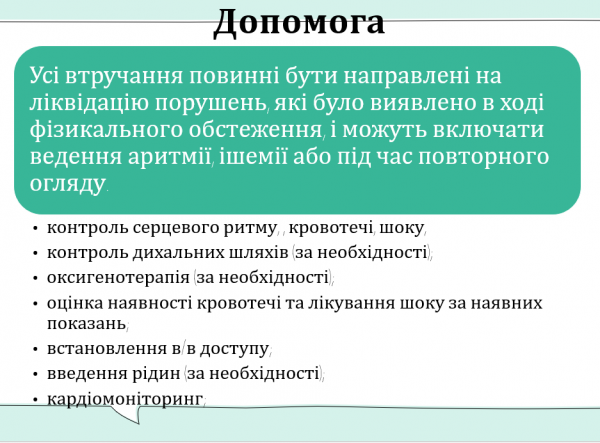 Допомога

Усі втручання повинні бути направлені на ліквідацію порушень, які було виявлено в ході фізикального обстеження, і можуть включати ведення аритмії, ішемії або під час повторного огляду.

• контроль серцевого ритму, , кровотечі, шоку,
• контроль дихальних шляхів (за необхідності);
• оксигенотерапія (за необхідності);
• оцінка наявності кровотечі та лікування шоку за наявних показань;
• встановлення в/в доступу;
• введення рідин (за необхідності);
• кардіомоніторинг;